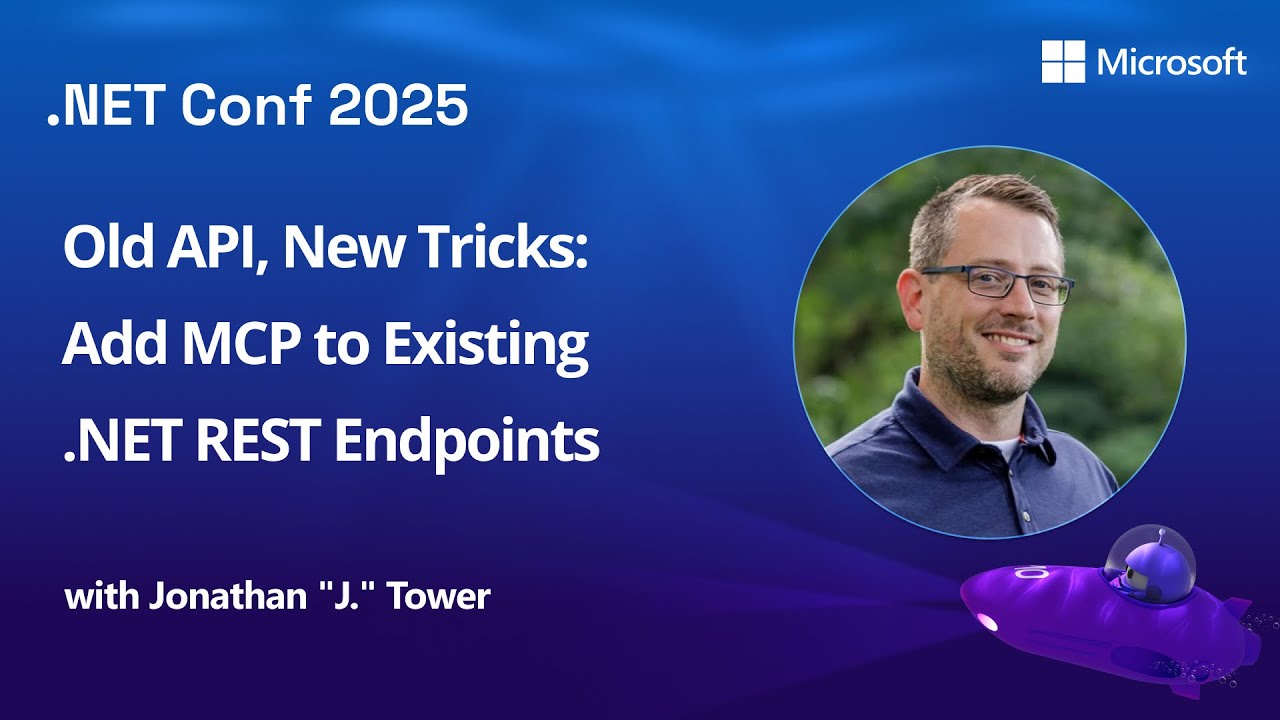 Microsoft

.NET Conf 2025

Old API, New Tricks: Add MCP to Existing .NET REST Endpoints

with Jonathan "J." Tower